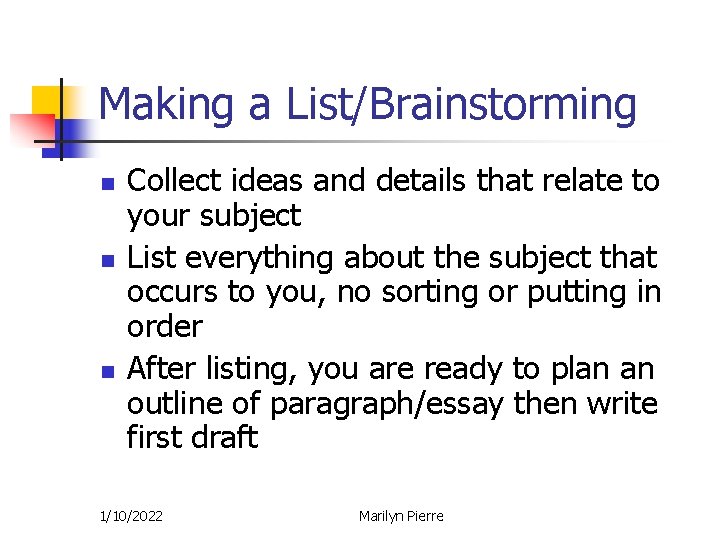 Making a List/Brainstorming

- Collect ideas and details that relate to your subject
- List everything about the subject that occurs to you, no sorting or putting in order
- After listing, you are ready to plan an outline of paragraph/essay then write first draft

1/10/2022

Marilyn Pierre